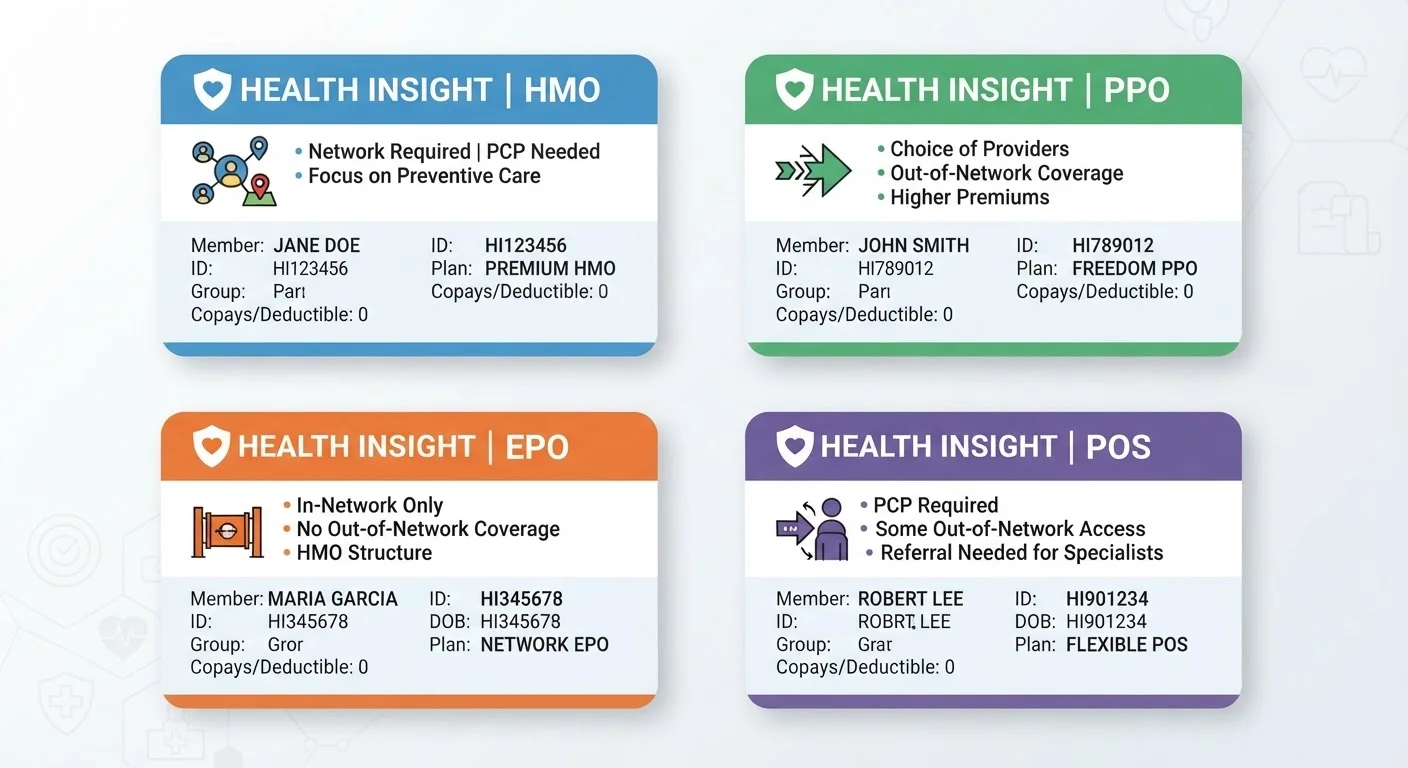 HEALTH INSIGHT | HMO

• Network Required | PCP Needed
• Focus on Preventive Care

Member: JANE DOE
ID: HI123456
Group: Parı
Copays/Deductible: 0

ID: HI123456
Plan: PREMIUM HMO
Copays/Deductible: 0

HEALTH INSIGHT | PPO

• Choice of Providers
• Out-of-Network Coverage
• Higher Premiums

Member: JOHN SMITH
ID: HI789012
Group: Parı
Copays/Deductible: 0

ID: HI789012
Plan: FREEDOM PPO
Copays/Deductible: 0

HEALTH INSIGHT | EPO

• In-Network Only
• No Out-of-Network Coverage
• HMO Structure

Member: MARIA GARCIA
ID: HI345678
Group: Gror
Copays/Deductible: 0

ID: HI345678
DOB: HI345678
Plan: NETWORK EPO

HEALTH INSIGHT | POS

• PCP Required
• Some Out-of-Network Access
• Referral Needed for Specialists

Member: ROBERT LEE
ID: ROBRT, LEE
Group: Grar
Copays/Deductible: 0

ID: HI901234
DOB: HI901234
Plan: FLEXIBLE POS